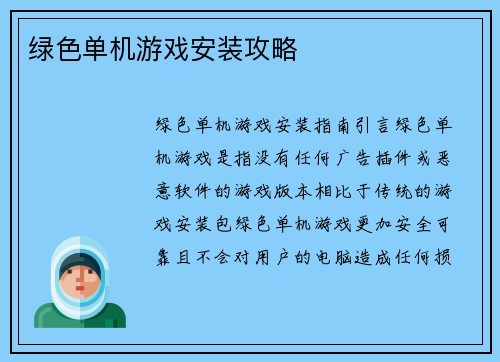 绿色单机游戏安装攻略

绿色单机游戏安装指南引言绿色单机游戏是指没有任何广告插件或恶意软件的游戏版本相比于传统的游戏安装包绿色单机游戏更加安全可靠且不会对用户的电脑造成任何损